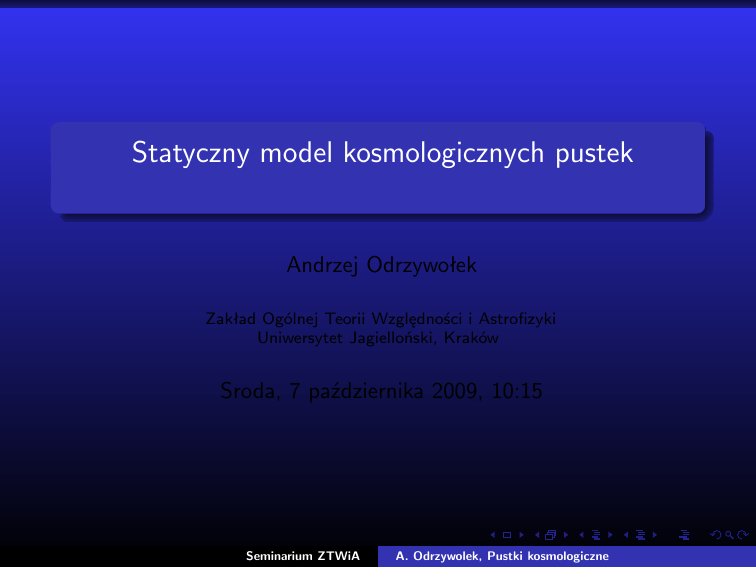 Statyczny model kosmologicznych pustek

Andrzej Odrzywołek

Zakład Ogólnej Teorii Względności i Astrofizyki
Uniwersytet Jagielloński, Kraków

Sroda, 7 października 2009, 10:15

Seminarium ZTWiA A. Odrzywolek, Pustki kosmologiczne